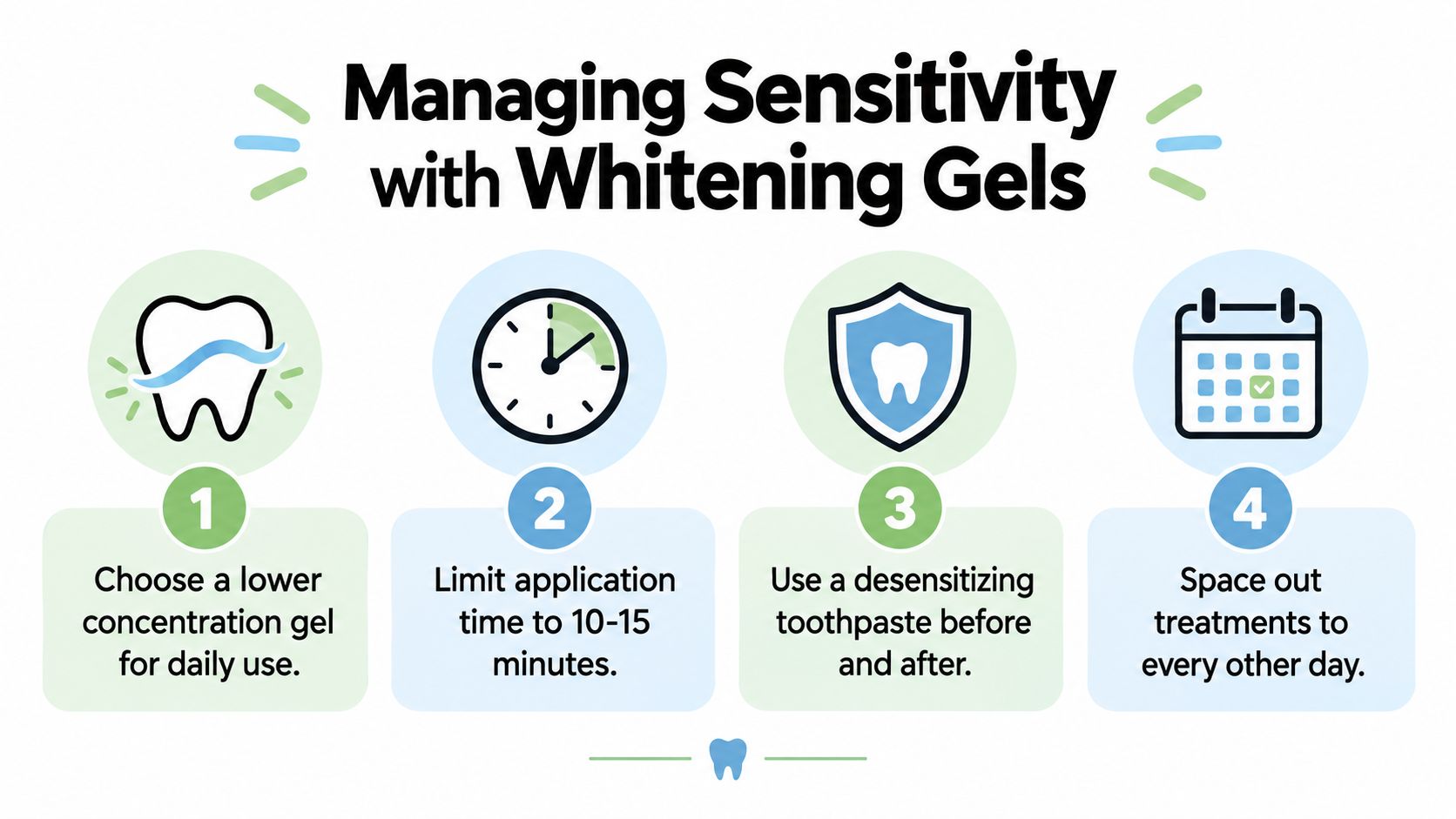 Managing Sensitivity with Whitening Gels

1

Choose a lower concentration gel for daily use.

2

Limit application time to 10-15 minutes.

3

Use a desensitizing toothpaste before and after.

4

Space out treatments to every other day.